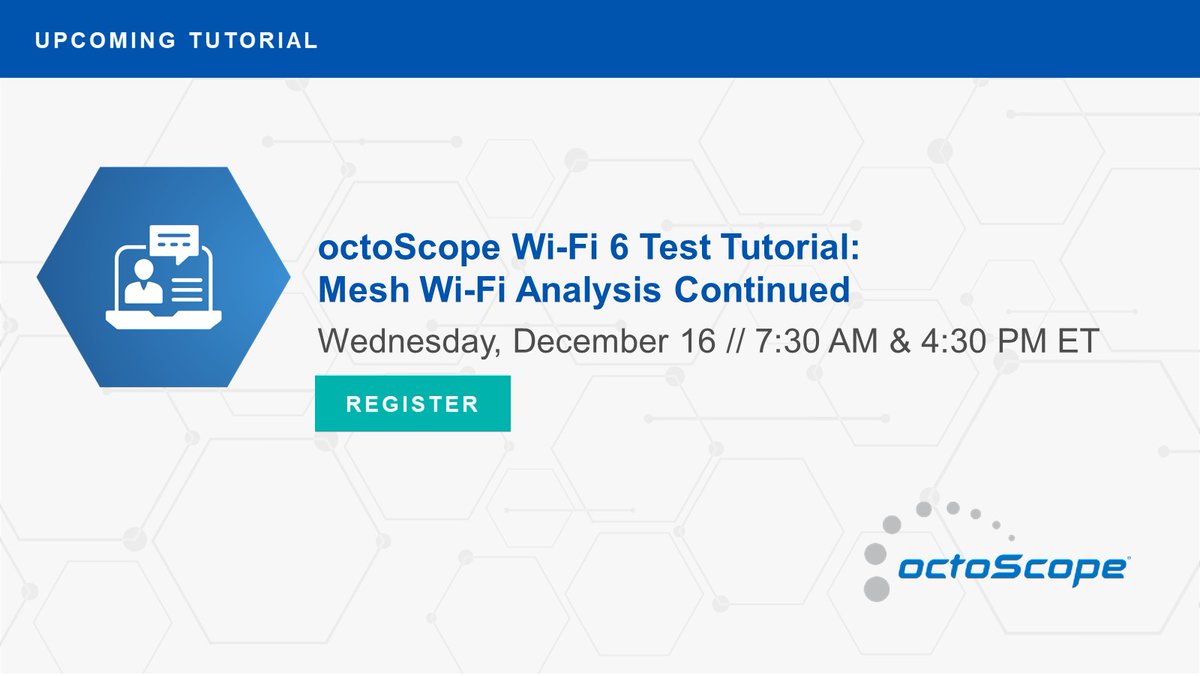 UPCOMING TUTORIAL

octoScope Wi-Fi 6 Test Tutorial: Mesh Wi-Fi Analysis Continued

Wednesday, December 16 // 7:30 AM & 4:30 PM ET

REGISTER

octoScope